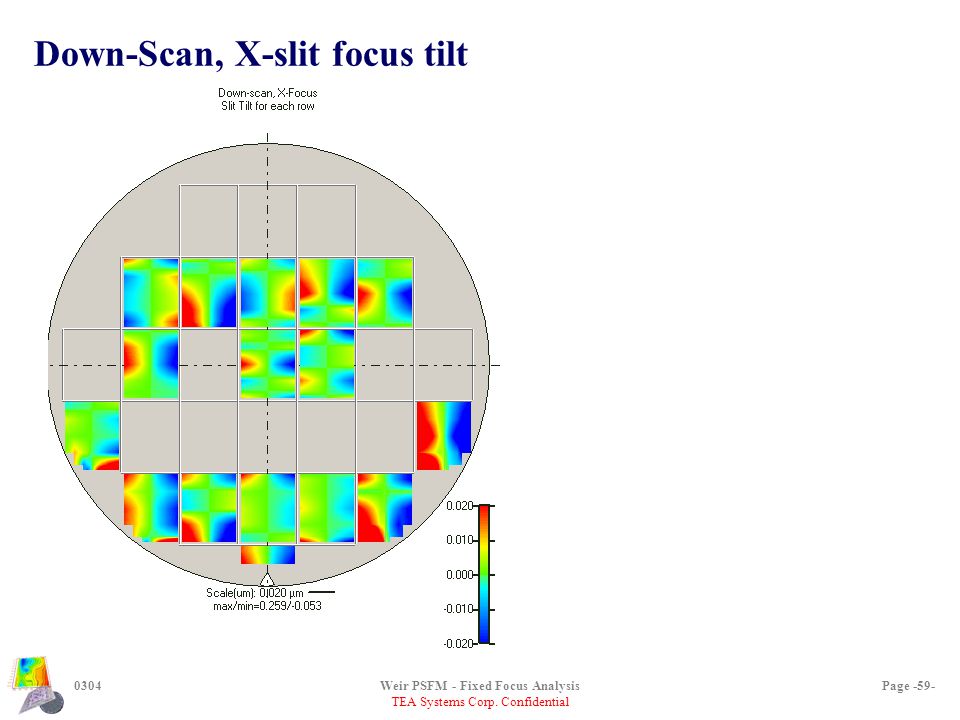 Down-Scan, X-slit focus tilt

Down-scan, X-Focus
Slit Tilt for each row

Scale(um): 0.020 µm
max/min=0.259/-0.053

0.020
0.010
0.000
-0.010
-0.020

0304

Weir PSFM - Fixed Focus Analysis
TEA Systems Corp. Confidential

Page -59-